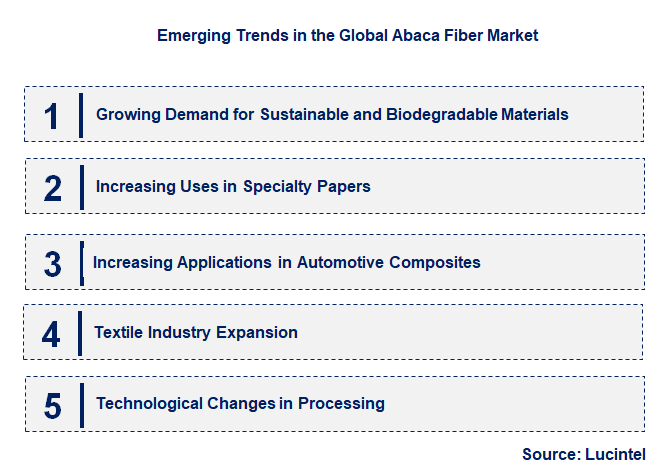 Emerging Trends in the Global Abaca Fiber Market

1 Growing Demand for Sustainable and Biodegradable Materials

2 Increasing Uses in Specialty Papers

3 Increasing Applications in Automotive Composites

4 Textile Industry Expansion

5 Technological Changes in Processing

Source: Lucintel